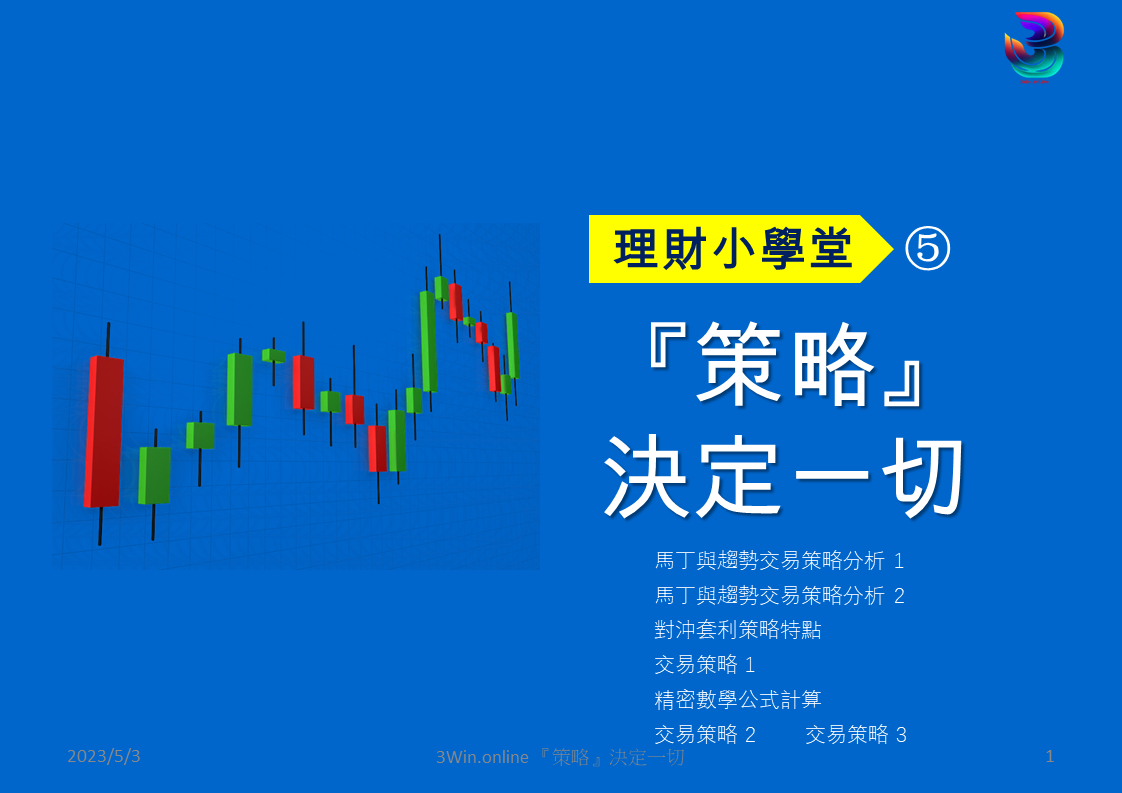 理財小學堂 ⑤

『策略』
決定一切

馬丁與趨勢交易策略分析 1
馬丁與趨勢交易策略分析 2
對沖套利策略特點
交易策略 1
精密數學公式計算
交易策略 2　　交易策略 3

2023/5/3

3Win.online 『策略』決定一切

1